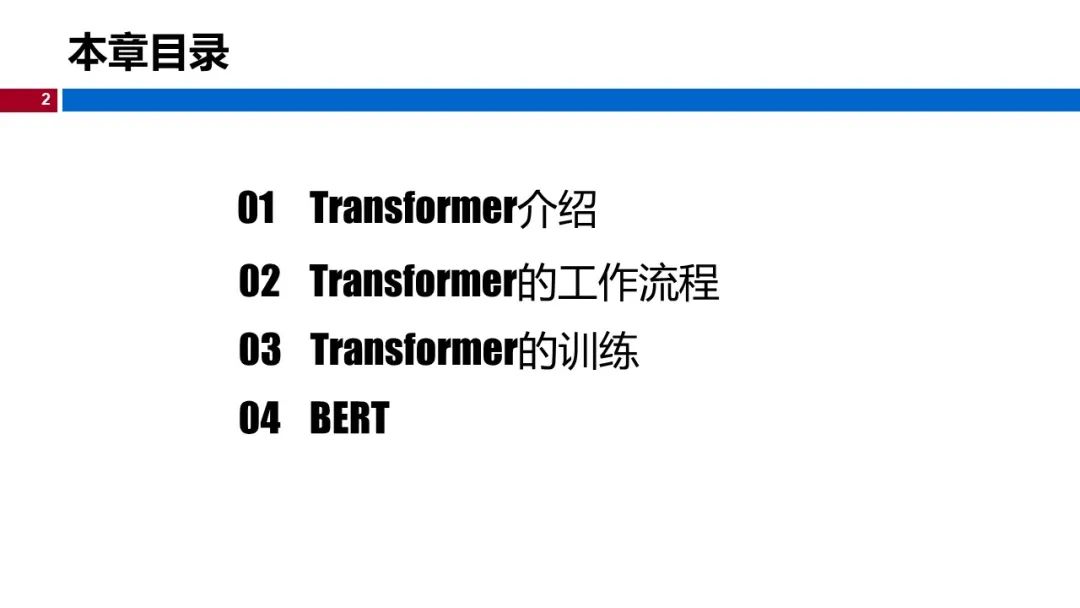 本章目录

2

01 Transformer介绍

02 Transformer的工作流程

03 Transformer的训练

04 BERT